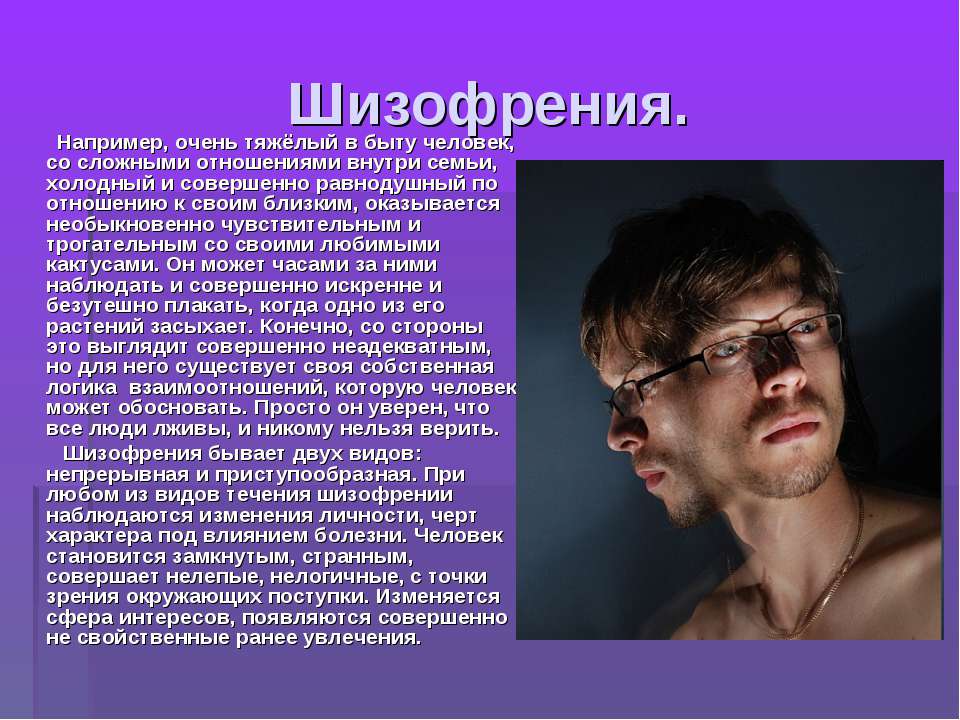 Шизофрения.

Например, очень тяжёлый в быту человек, со сложными отношениями внутри семьи, холодный и совершенно равнодушный по отношению к своим близким, оказывается необыкновенно чувствительным и трогательным со своими любимыми кактусами. Он может часами за ними наблюдать и совершенно искренне и безутешно плакать, когда одно из его растений засыхает. Конечно, со стороны это выглядит совершенно неадекватным, но для него существует своя собственная логика взаимоотношений, которую человек может обосновать. Просто он уверен, что все люди лживы, и никому нельзя верить.

Шизофрения бывает двух видов: непрерывная и приступообразная. При любом из видов течения шизофрении наблюдаются изменения личности, черт характера под влиянием болезни. Человек становится замкнутым, странным, совершает нелепые, нелогичные, с точки зрения окружающих поступки. Изменяется сфера интересов, появляются совершенно не свойственные ранее увлечения.